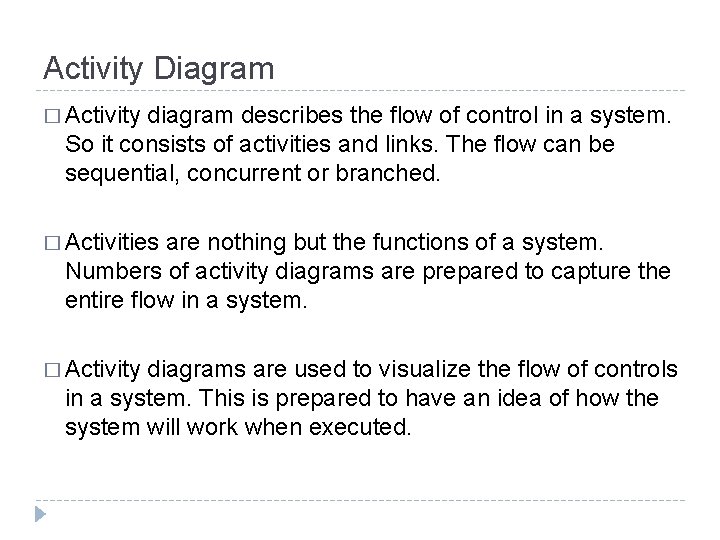 Activity Diagram

□ Activity diagram describes the flow of control in a system. So it consists of activities and links. The flow can be sequential, concurrent or branched.

□ Activities are nothing but the functions of a system. Numbers of activity diagrams are prepared to capture the entire flow in a system.

□ Activity diagrams are used to visualize the flow of controls in a system. This is prepared to have an idea of how the system will work when executed.